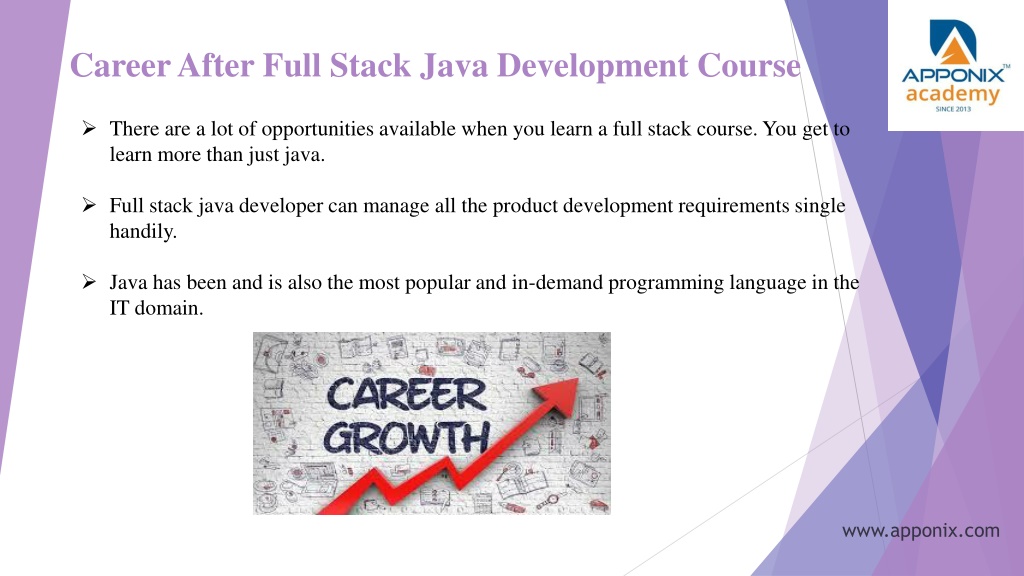 Career After Full Stack Java Development Course

APPONIX™
academy
SINCE 2013

➢ There are a lot of opportunities available when you learn a full stack course. You get to learn more than just java.

➢ Full stack java developer can manage all the product development requirements single handily.

➢ Java has been and is also the most popular and in-demand programming language in the IT domain.

CAREER
GROWTH

www.apponix.com